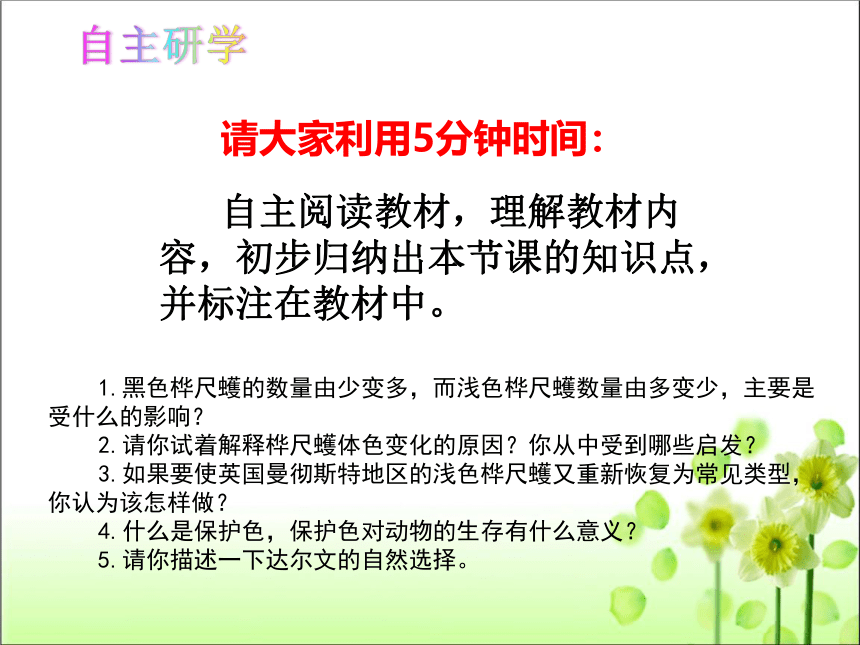 自主研学

请大家利用5分钟时间：

自主阅读教材，理解教材内容，初步归纳出本节课的知识点，并标注在教材中。

1. 黑色桦尺蠖的数量由少变多，而浅色桦尺蠖数量由多变少，主要是受什么的影响？
2. 请你试着解释桦尺蠖体色变化的原因？你从中受到哪些启发？
3. 如果要使英国曼彻斯特地区的浅色桦尺蠖又重新恢复为常见类型，你认为该怎样做？
4. 什么是保护色，保护色对动物的生存有什么意义？
5. 请你描述一下达尔文的自然选择。